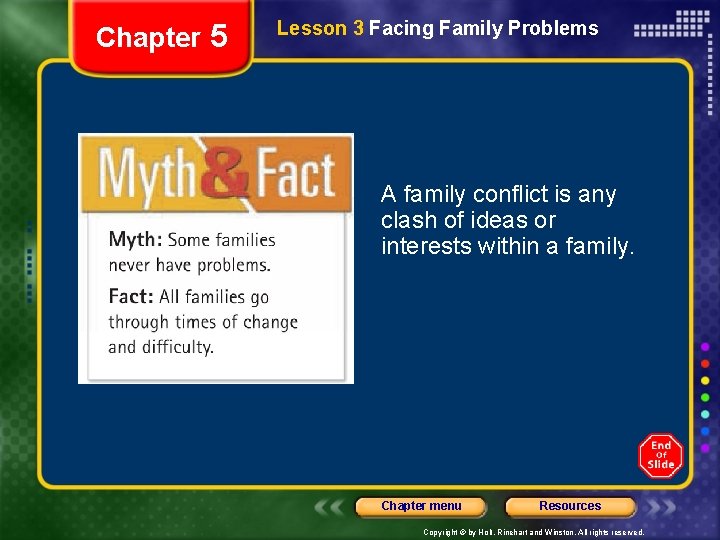 Chapter 5

Lesson 3 Facing Family Problems

Myth & Fact

Myth: Some families never have problems.

Fact: All families go through times of change and difficulty.

A family conflict is any clash of ideas or interests within a family.

End of Slide

Chapter menu

Resources

Copyright © by Holt, Rinehart and Winston. All rights reserved.